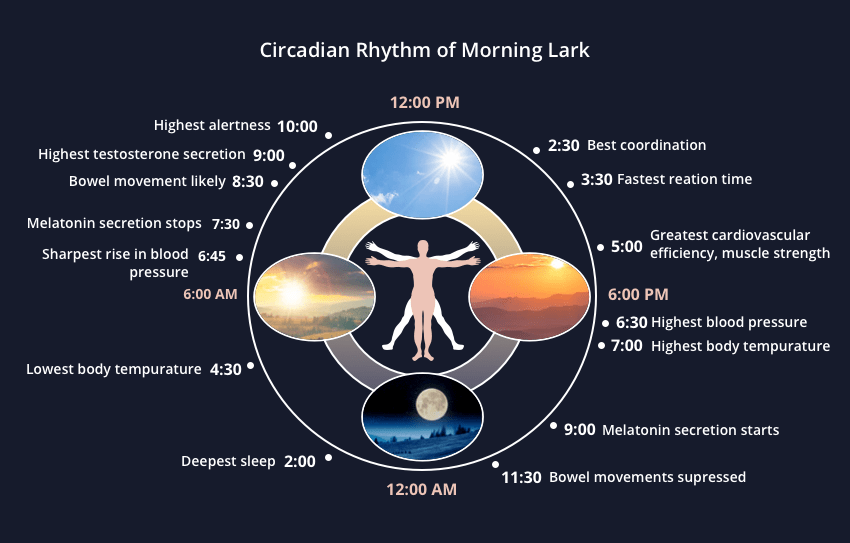 Circadian Rhythm of Morning Lark

12:00 PM

Highest alertness 10:00

Highest testosterone secretion 9:00

Bowel movement likely 8:30

Melatonin secretion stops 7:30

Sharpest rise in blood pressure 6:45

6:00 AM

Lowest body tempurature 4:30

Deepest sleep 2:00

12:00 AM

2:30 Best coordination

3:30 Fastest reation time

5:00 Greatest cardiovascular efficiency, muscle strength

6:00 PM

6:30 Highest blood pressure

7:00 Highest body tempurature

9:00 Melatonin secretion starts

11:30 Bowel movements supressed